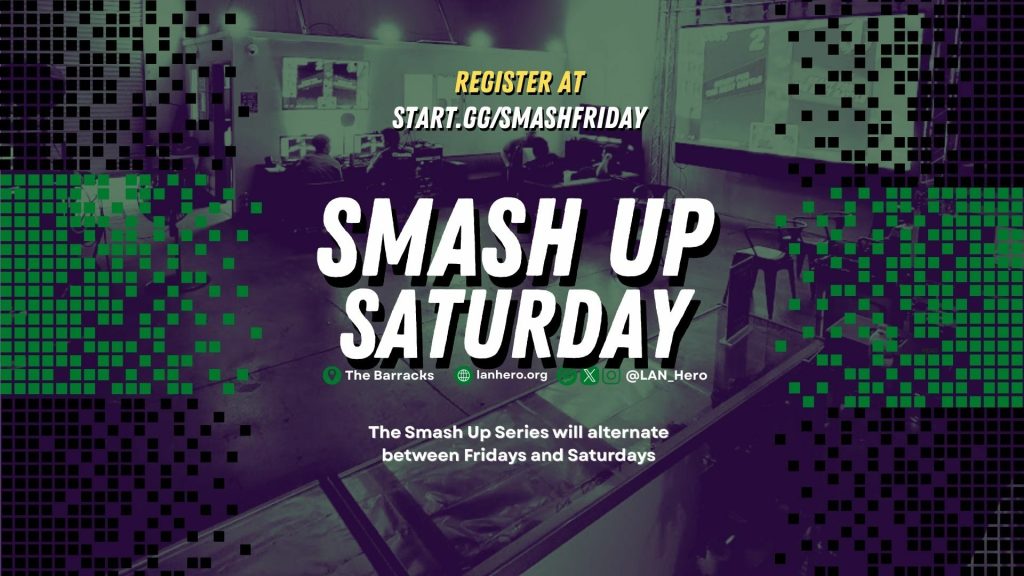 REGISTER AT
START.GG/SMASHFRIDAY

SMASH UP
SATURDAY

The Barracks lanhero.org @LAN_Hero

The Smash Up Series will alternate between Fridays and Saturdays